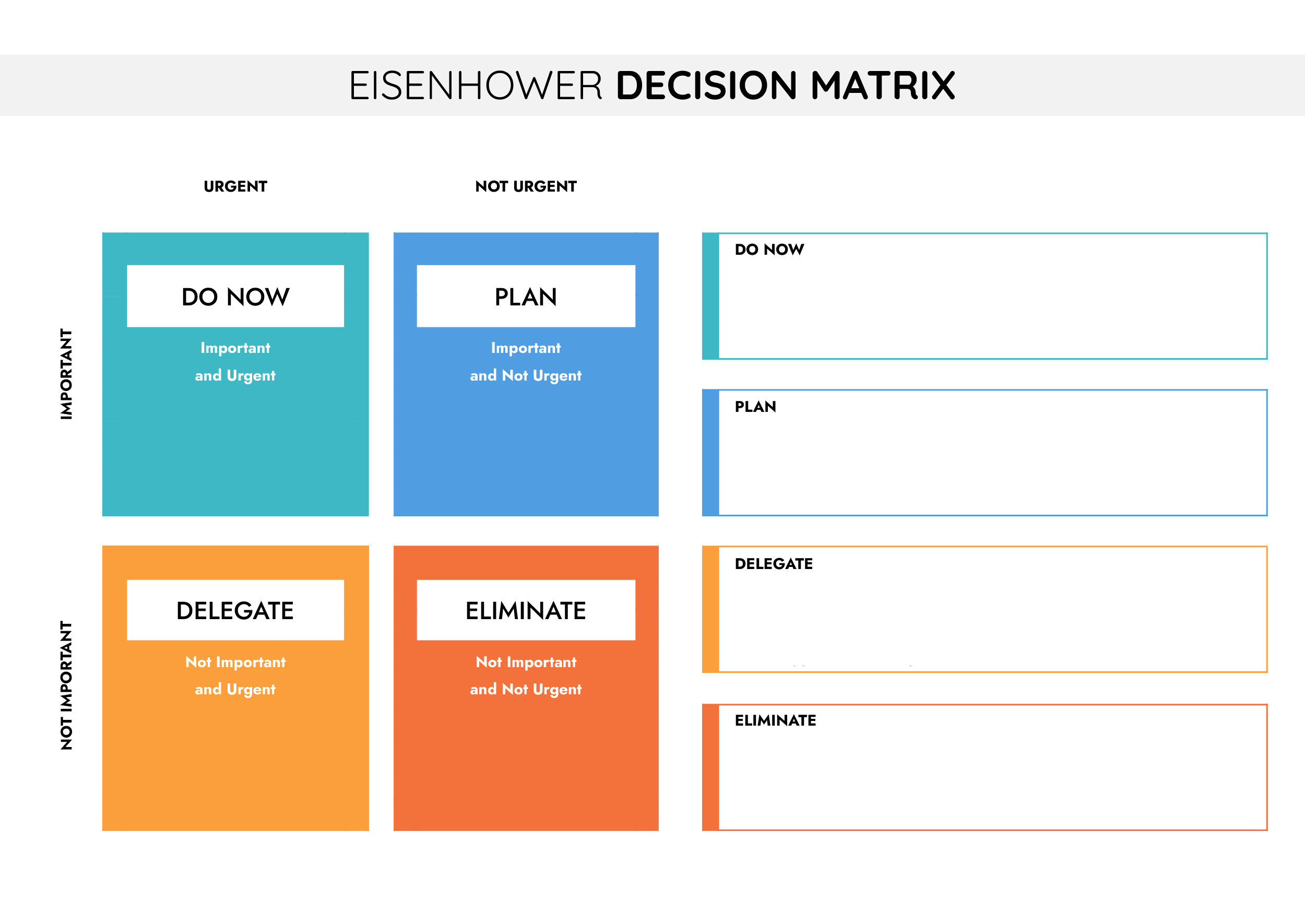 EISENHOWER DECISION MATRIX

URGENT

NOT URGENT

IMPORTANT

DO NOW

Important and Urgent

PLAN

Important and Not Urgent

NOT IMPORTANT

DELEGATE

Not Important and Urgent

ELIMINATE

Not Important and Not Urgent

DO NOW

PLAN

DELEGATE

ELIMINATE